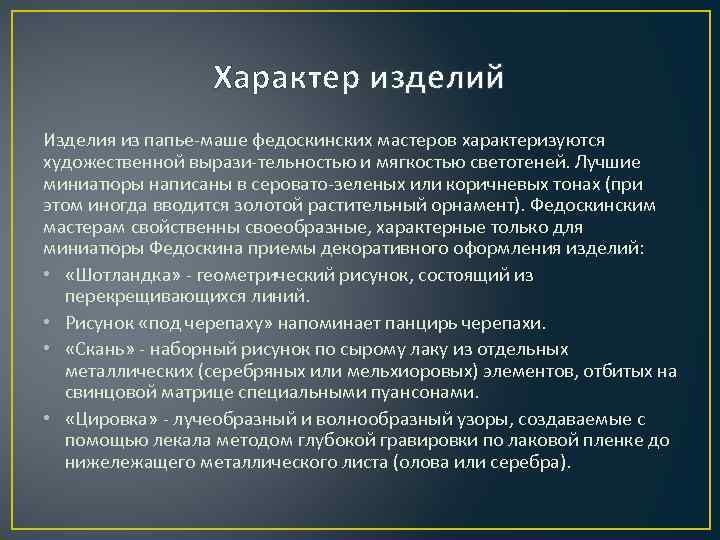 Характер изделий

Изделия из папье-маше федоскинских мастеров характеризуются художественной вырази-тельностью и мягкостью светотеней. Лучшие миниатюры написаны в серовато-зеленых или коричневых тонах (при этом иногда вводится золотой растительный орнамент). Федоскинским мастерам свойственны своеобразные, характерные только для миниатюры Федоскина приемы декоративного оформления изделий:

• «Шотландка» - геометрический рисунок, состоящий из перекрещивающихся линий.
• Рисунок «под черепаху» напоминает панцирь черепахи.
• «Скань» - наборный рисунок по сырому лаку из отдельных металлических (серебряных или мельхиоровых) элементов, отбитых на свинцовой матрице специальными пуансонами.
• «Цировка» - лучеобразный и волнообразный узоры, создаваемые с помощью лекала методом глубокой гравировки по лаковой пленке до нижележащего металлического листа (олова или серебра).